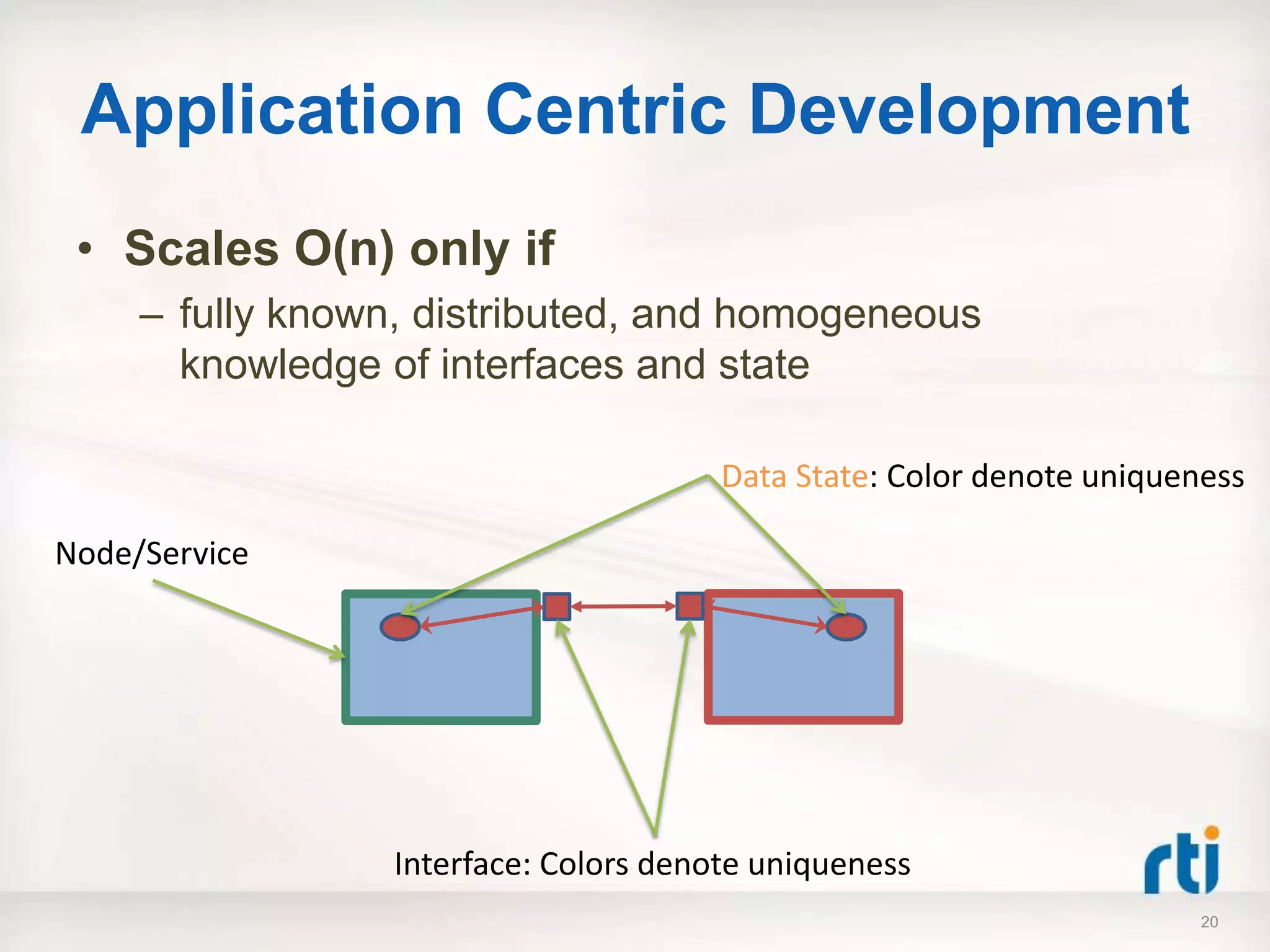 Application Centric Development

• Scales O(n) only if

– fully known, distributed, and homogeneous knowledge of interfaces and state

Data State: Color denote uniqueness

Node/Service

Interface: Colors denote uniqueness

rti

20